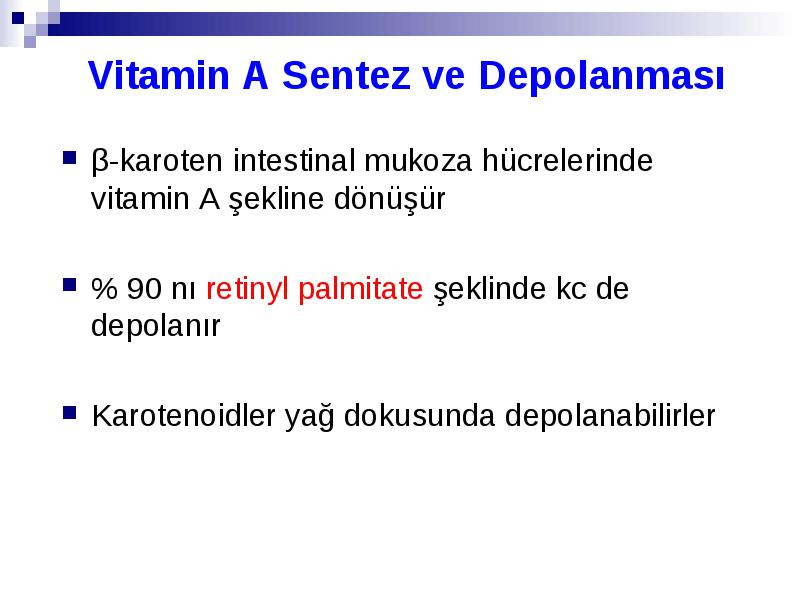 Vitamin A Sentez ve Depolanması

β-karoten intestinal mukoza hücrelerinde vitamin A şekline dönüşür

% 90 nı retinyl palmitate şeklinde kc de depolanır

Karotenoidler yağ dokusunda depolanabilirler